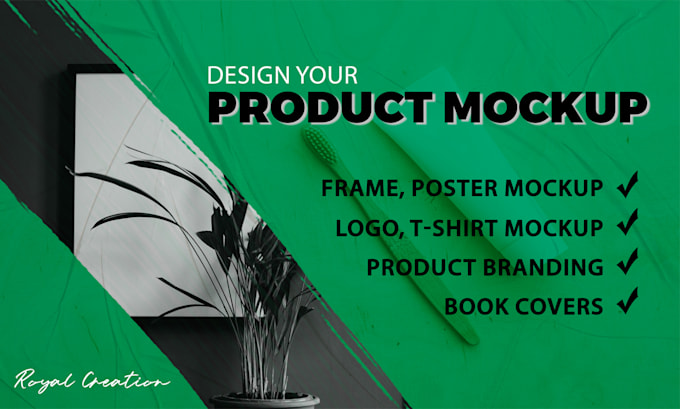 DESIGN YOUR
PRODUCT MOCKUP

FRAME, POSTER MOCKUP ✓
LOGO, T-SHIRT MOCKUP ✓
PRODUCT BRANDING ✓
BOOK COVERS ✓

Royal Creation